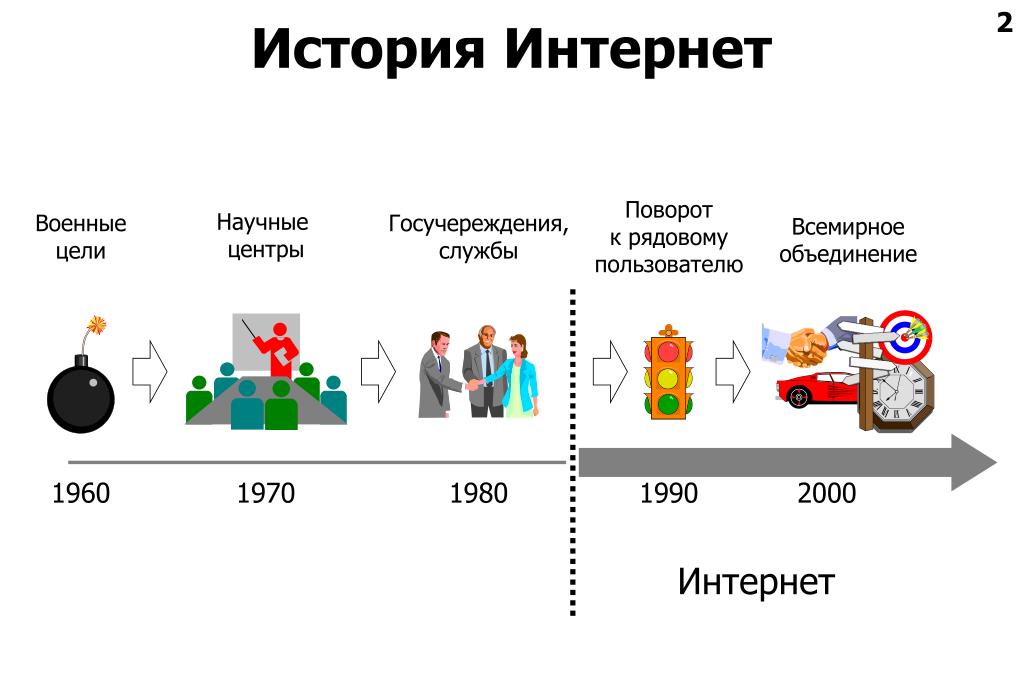 2

История Интернет

Военные цели

Научные центры

Госучереждения, службы

Поворот к рядовому пользователю

Всемирное объединение

1960

1970

1980

1990

2000

Интернет